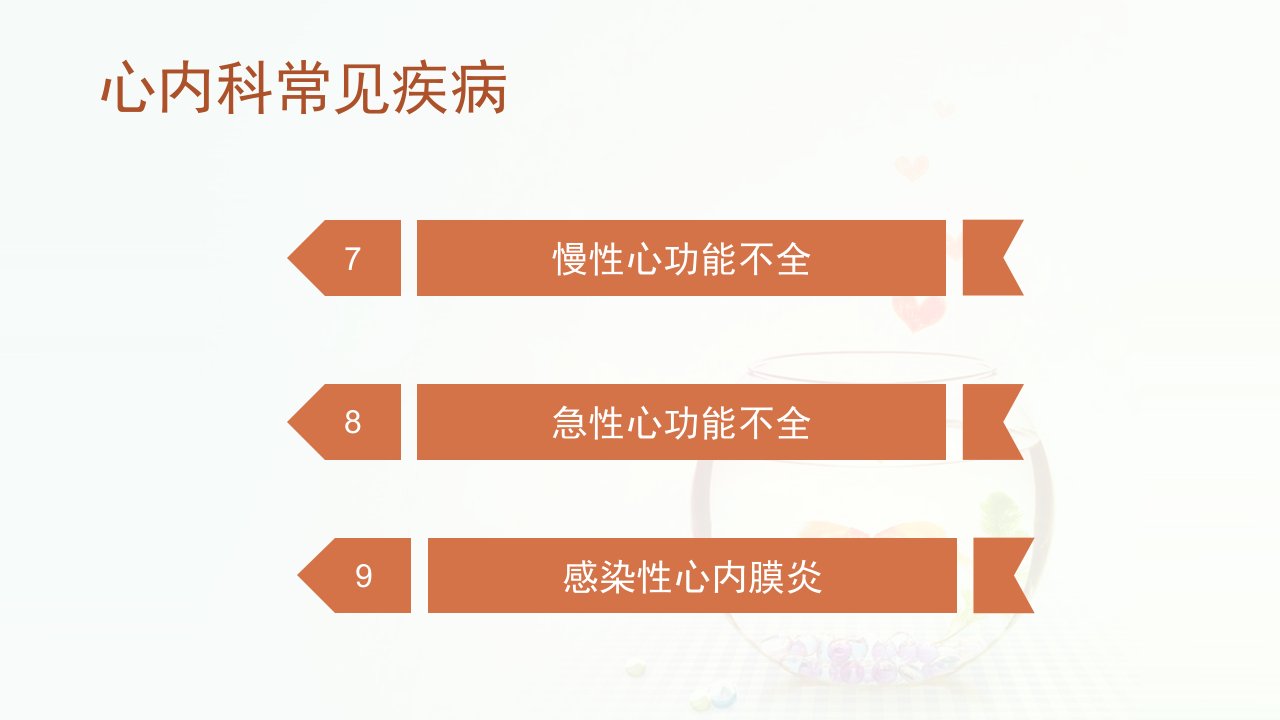 心内科常见疾病

7
慢性心功能不全

8
急性心功能不全

9
感染性心内膜炎